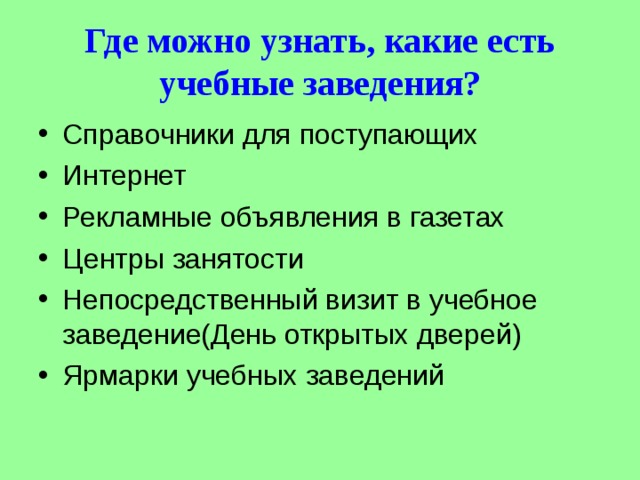 Где можно узнать, какие есть учебные заведения?

• Справочники для поступающих
• Интернет
• Рекламные объявления в газетах
• Центры занятости
• Непосредственный визит в учебное заведение(День открытых дверей)
• Ярмарки учебных заведений